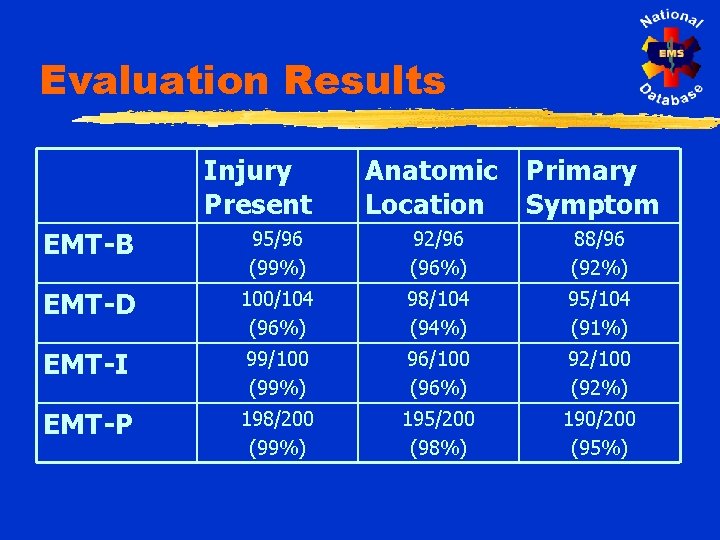 National EMS Database

Evaluation Results

| | Injury Present | Anatomic Location | Primary Symptom |
|---|---|---|---|
| EMT-B | 95/96 (99%) | 92/96 (96%) | 88/96 (92%) |
| EMT-D | 100/104 (96%) | 98/104 (94%) | 95/104 (91%) |
| EMT-I | 99/100 (99%) | 96/100 (96%) | 92/100 (92%) |
| EMT-P | 198/200 (99%) | 195/200 (98%) | 190/200 (95%) |